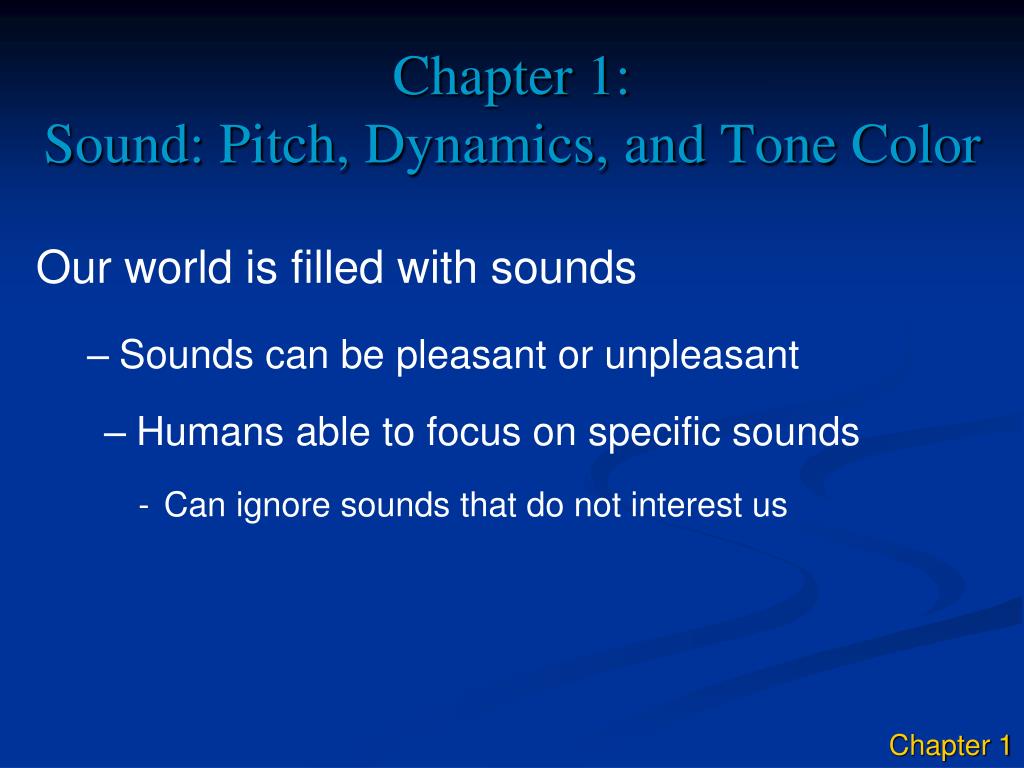 Chapter 1:
Sound: Pitch, Dynamics, and Tone Color

Our world is filled with sounds

– Sounds can be pleasant or unpleasant

– Humans able to focus on specific sounds

- Can ignore sounds that do not interest us

Chapter 1